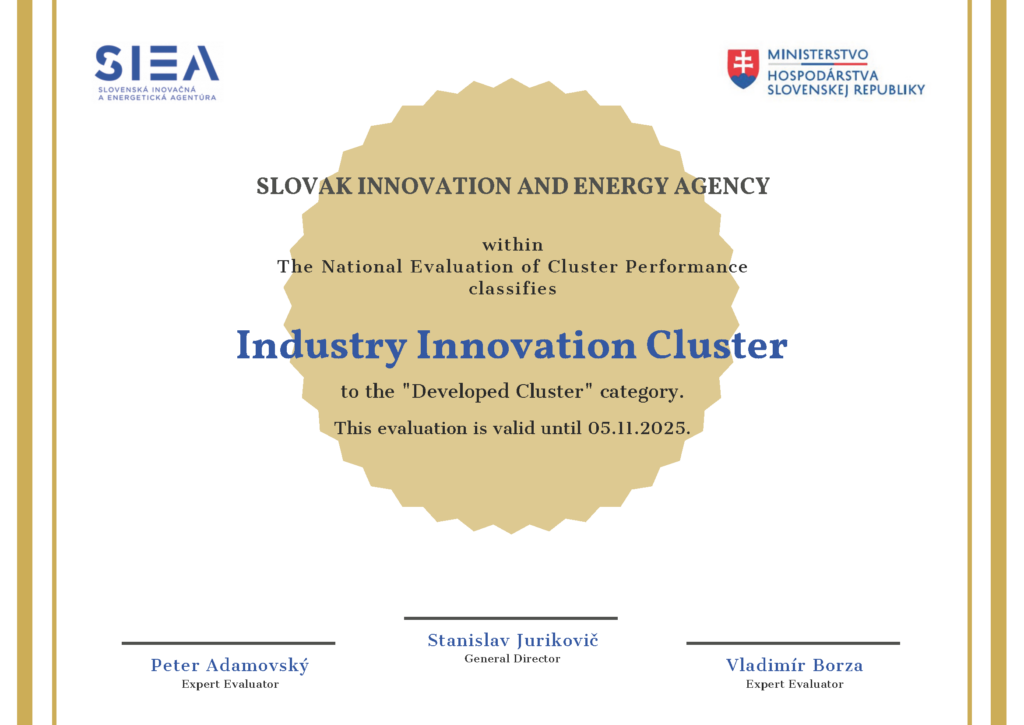 SIEA
SLOVENSKÁ INOVAČNÁ A ENERGETICKÁ AGENTÚRA

MINISTERSTVO
HOSPODÁRSTVA
SLOVENSKEJ REPUBLIKY

SLOVAK INNOVATION AND ENERGY AGENCY

within
The National Evaluation of Cluster Performance
classifies

Industry Innovation Cluster

to the "Developed Cluster" category.

This evaluation is valid until 05.11.2025.

Peter Adamovský
Expert Evaluator

Stanislav Jurikovič
General Director

Vladimír Borza
Expert Evaluator